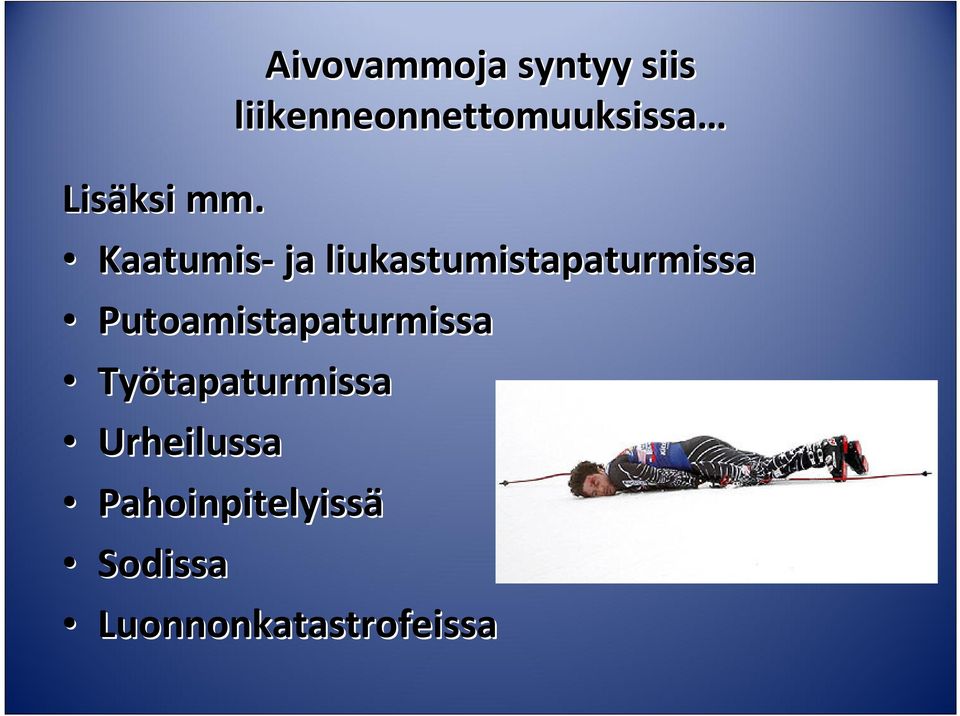 Aivovammoja syntyy siis liikenneonnettomuuksissa…

Lisäksi mm.

• Kaatumis- ja liukastumistapaturmissa
• Putoamistapaturmissa
• Työtapaturmissa
• Urheilussa
• Pahoinpitelyissä
• Sodissa
• Luonnonkatastrofeissa